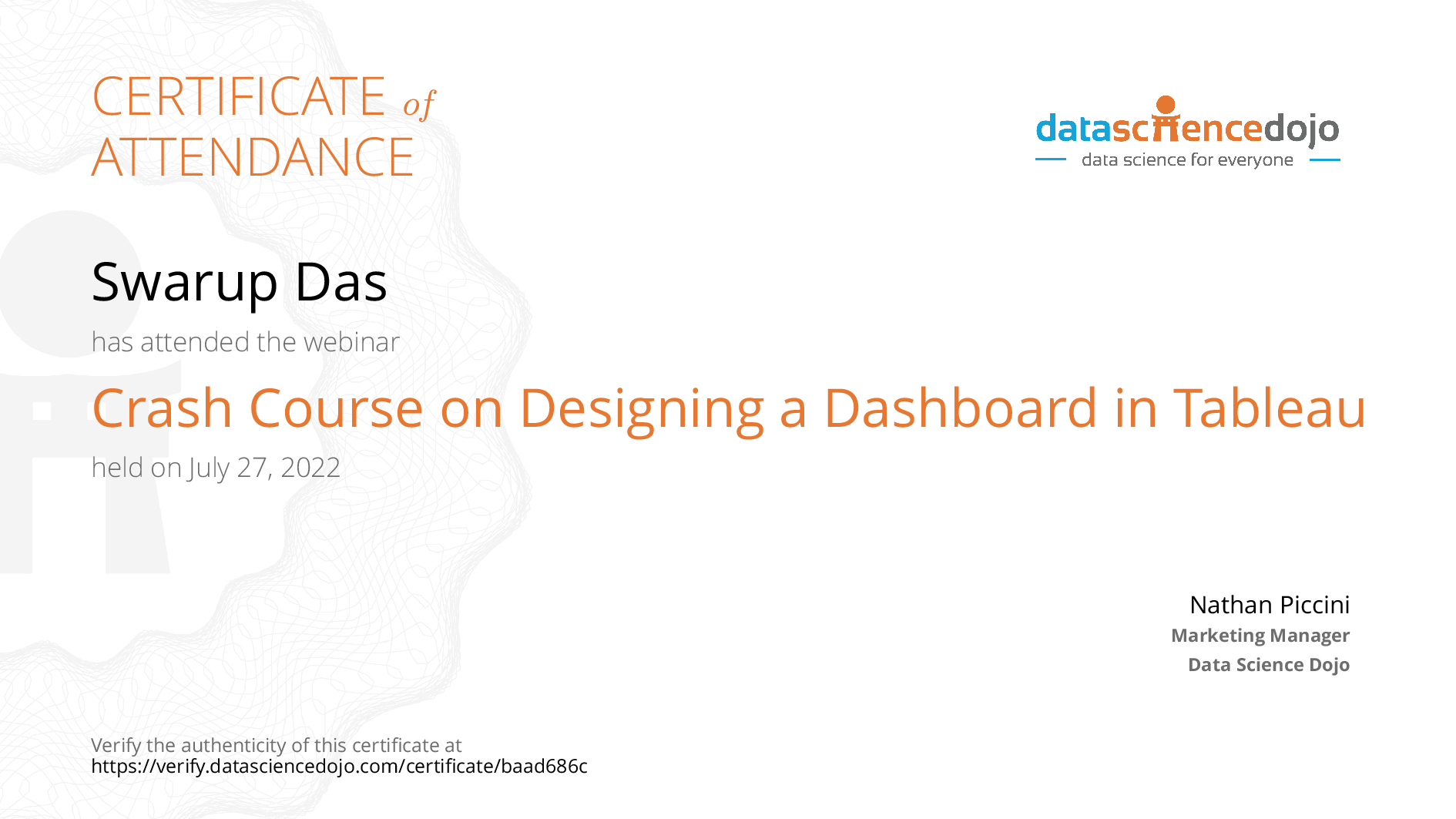 CERTIFICATE of ATTENDANCE

datasciencedojo
data science for everyone

Swarup Das

has attended the webinar

Crash Course on Designing a Dashboard in Tableau

held on July 27, 2022

Nathan Piccini
Marketing Manager
Data Science Dojo

Verify the authenticity of this certificate at
https://verify.datasciencedojo.com/certificate/baad686c